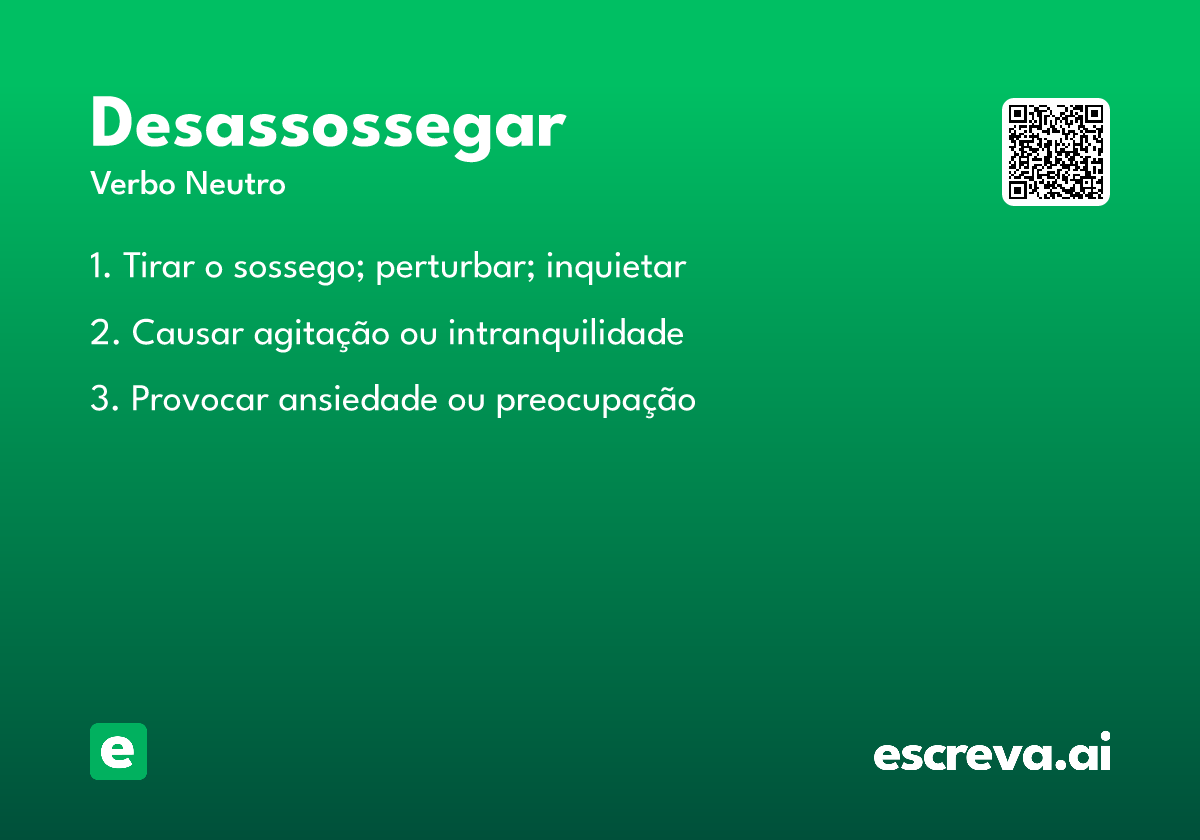 Desassossegar
Verbo Neutro

1. Tirar o sossego; perturbar; inquietar

2. Causar agitação ou intranquilidade

3. Provocar ansiedade ou preocupação

e

escreva.ai